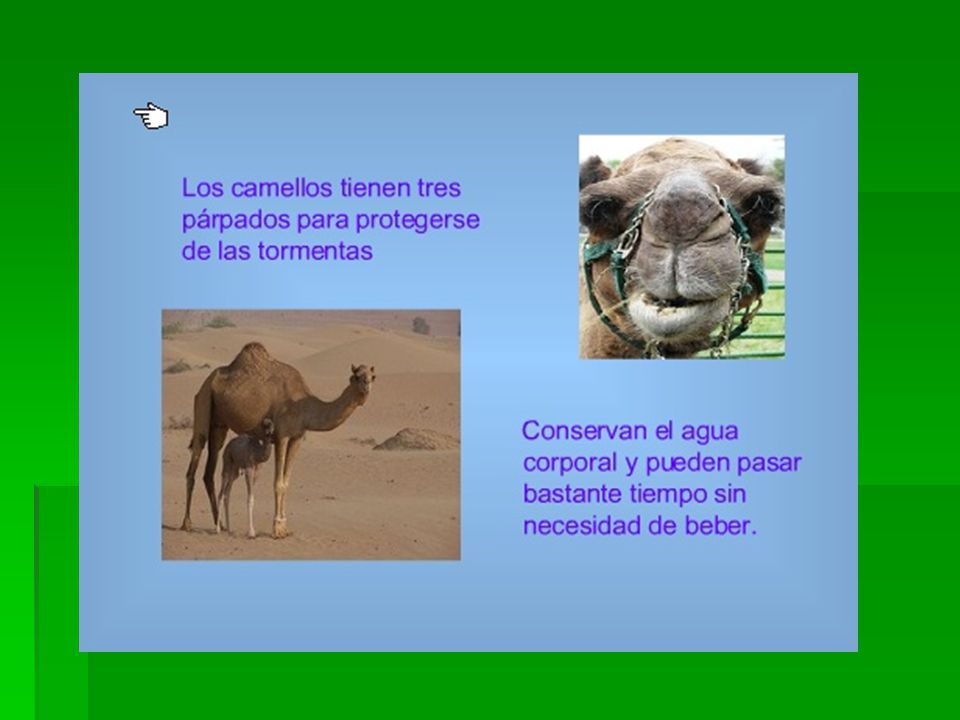 Los camellos tienen tres párpados para protegerse de las tormentas

Conservan el agua corporal y pueden pasar bastante tiempo sin necesidad de beber.